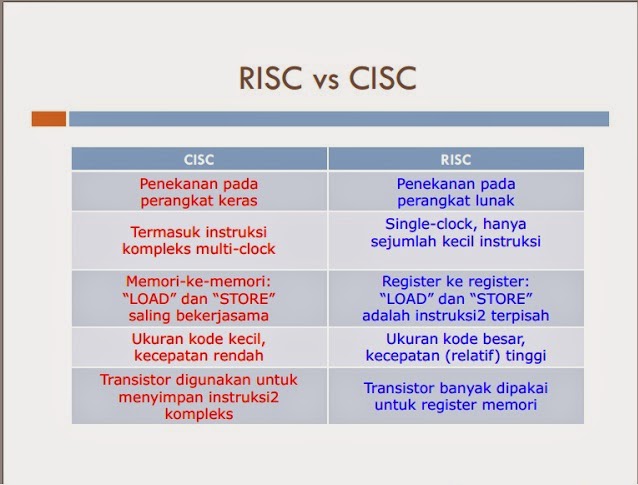 RISC vs CISC

| CISC | RISC |
|---|---|
| Penekanan pada perangkat keras | Penekanan pada perangkat lunak |
| Termasuk instruksi kompleks multi-clock | Single-clock, hanya sejumlah kecil instruksi |
| Memori-ke-memori: “LOAD” dan “STORE” saling bekerjasama | Register ke register: “LOAD” dan “STORE” adalah instruksi2 terpisah |
| Ukuran kode kecil, kecepatan rendah | Ukuran kode besar, kecepatan (relatif) tinggi |
| Transistor digunakan untuk menyimpan instruksi2 kompleks | Transistor banyak dipakai untuk register memori |